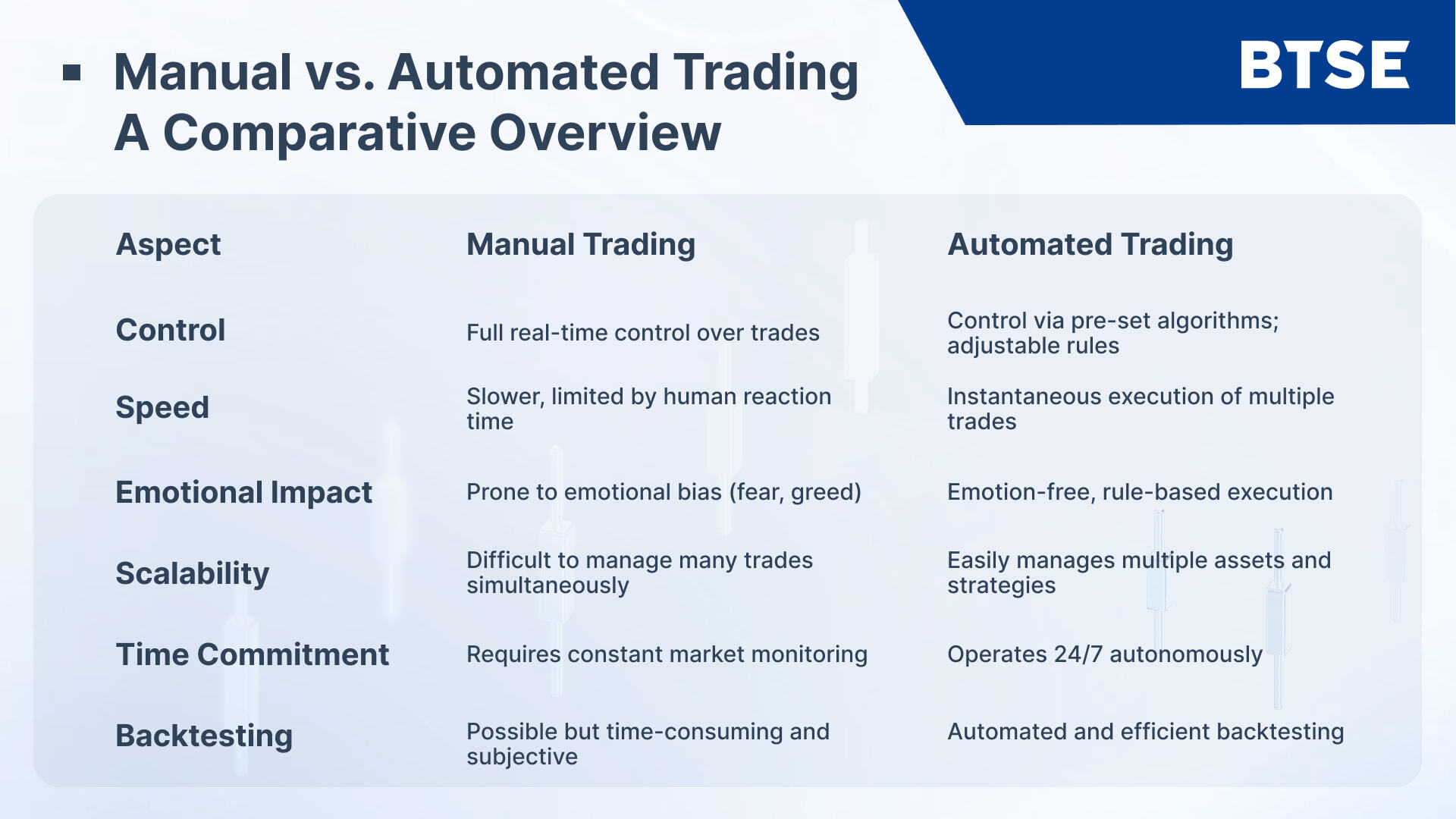 Manual vs. Automated Trading
A Comparative Overview

BTSE

| Aspect | Manual Trading | Automated Trading |
|---|---|---|
| Control | Full real-time control over trades | Control via pre-set algorithms; adjustable rules |
| Speed | Slower, limited by human reaction time | Instantaneous execution of multiple trades |
| Emotional Impact | Prone to emotional bias (fear, greed) | Emotion-free, rule-based execution |
| Scalability | Difficult to manage many trades simultaneously | Easily manages multiple assets and strategies |
| Time Commitment | Requires constant market monitoring | Operates 24/7 autonomously |
| Backtesting | Possible but time-consuming and subjective | Automated and efficient backtesting |